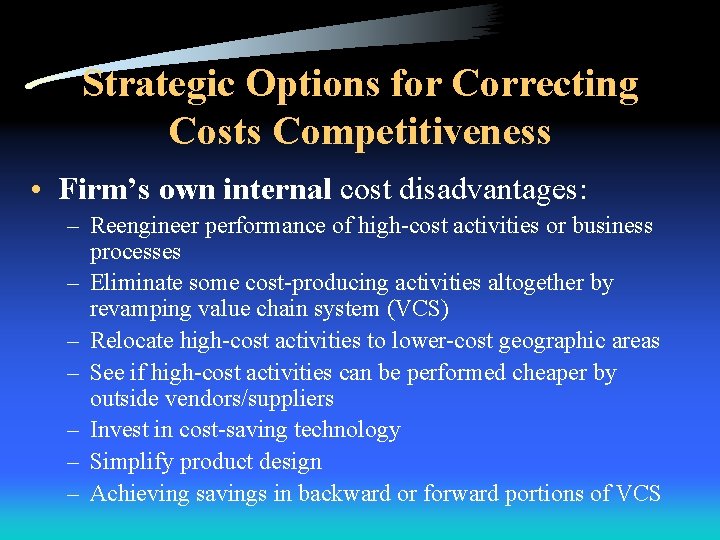 Strategic Options for Correcting Costs Competitiveness

• Firm's own internal cost disadvantages:
– Reengineer performance of high-cost activities or business processes
– Eliminate some cost-producing activities altogether by revamping value chain system (VCS)
– Relocate high-cost activities to lower-cost geographic areas
– See if high-cost activities can be performed cheaper by outside vendors/suppliers
– Invest in cost-saving technology
– Simplify product design
– Achieving savings in backward or forward portions of VCS